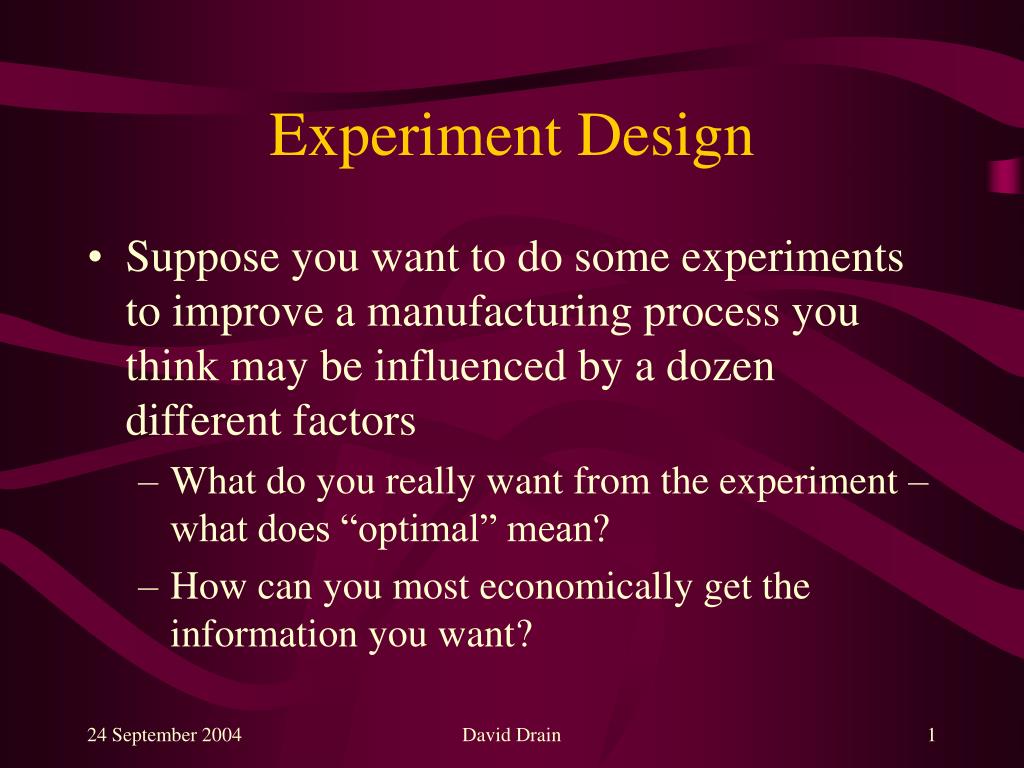 Experiment Design

• Suppose you want to do some experiments to improve a manufacturing process you think may be influenced by a dozen different factors

– What do you really want from the experiment – what does “optimal” mean?

– How can you most economically get the information you want?

24 September 2004

David Drain

1